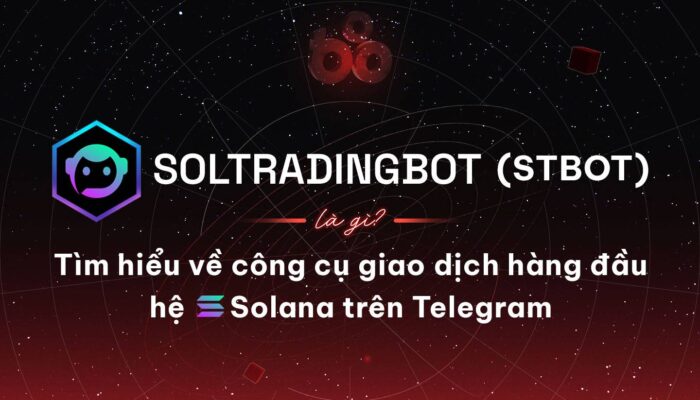 SOLTRADINGBOT (STBOT)

là gì?

Tìm hiểu về công cụ giao dịch hàng đầu hệ Solana trên Telegram